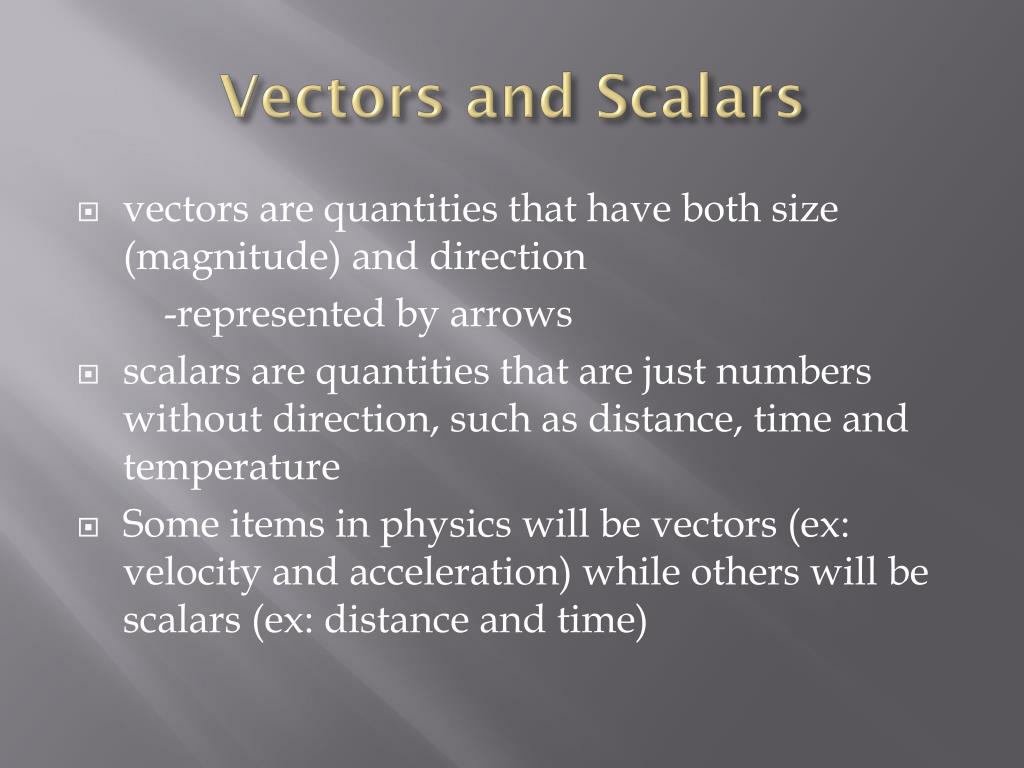 Vectors and Scalars

vectors are quantities that have both size (magnitude) and direction

-represented by arrows

scalars are quantities that are just numbers without direction, such as distance, time and temperature

Some items in physics will be vectors (ex: velocity and acceleration) while others will be scalars (ex: distance and time)